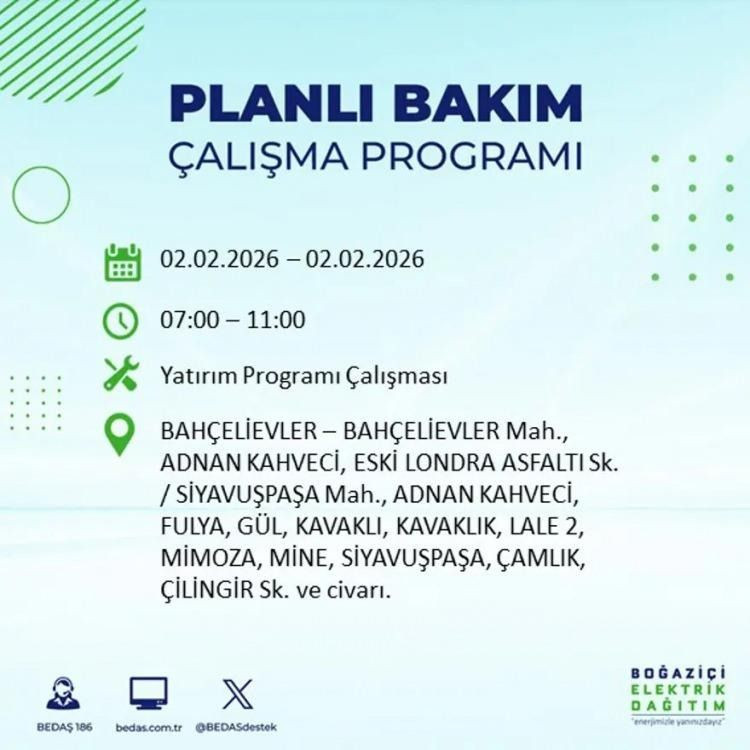 PLANLI BAKIM
ÇALIŞMA PROGRAMI

02.02.2026 – 02.02.2026

07:00 – 11:00

Yatırım Programı Çalışması

BAHÇELİEVLER – BAHÇELİEVLER Mah., ADNAN KAHVECİ, ESKİ LONDRA ASFALTI Sk. / SİYAVUŞPAŞA Mah., ADNAN KAHVECİ, FULYA, GÜL, KAVAKLI, KAVAKLIK, LALE 2, MİMOZA, MİNE, SİYAVUŞPAŞA, ÇAMLIK, ÇİLİNGİR Sk. ve civarı.

BEDAŞ 186
bedas.com.tr
@BEDASdestek

BOĞAZİÇİ
ELEKTRİK
DAĞITIM
"enerjimizle yanınızdayız"